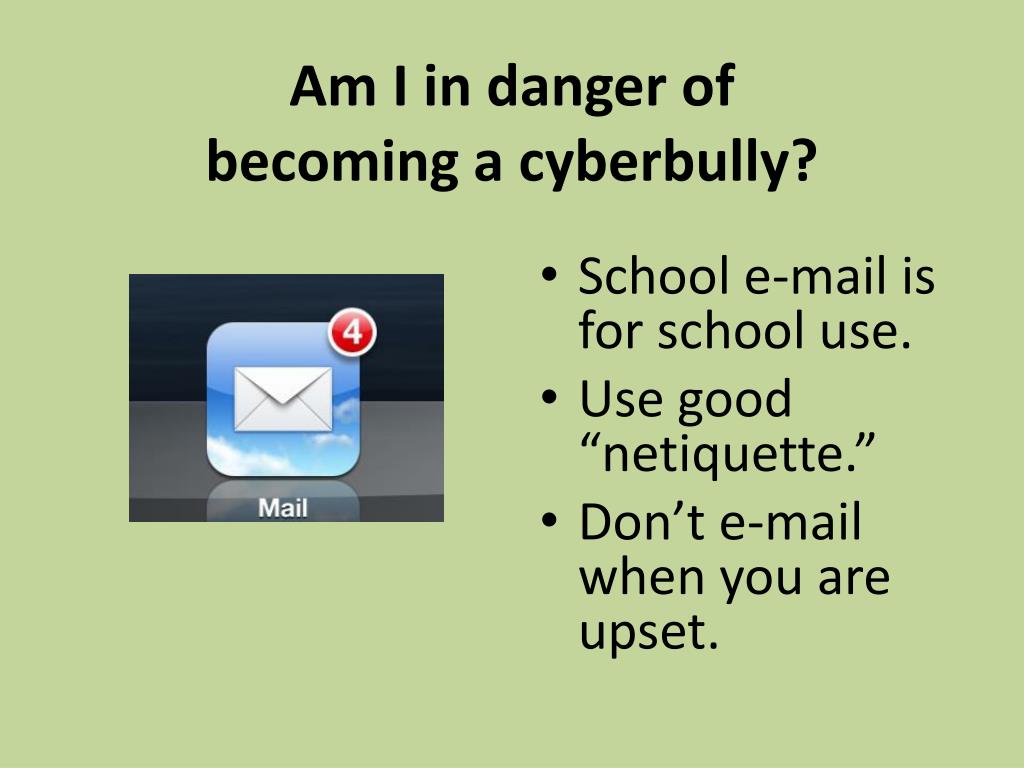 Am I in danger of becoming a cyberbully?

4

Mail

• School e-mail is for school use.
• Use good “netiquette.”
• Don’t e-mail when you are upset.